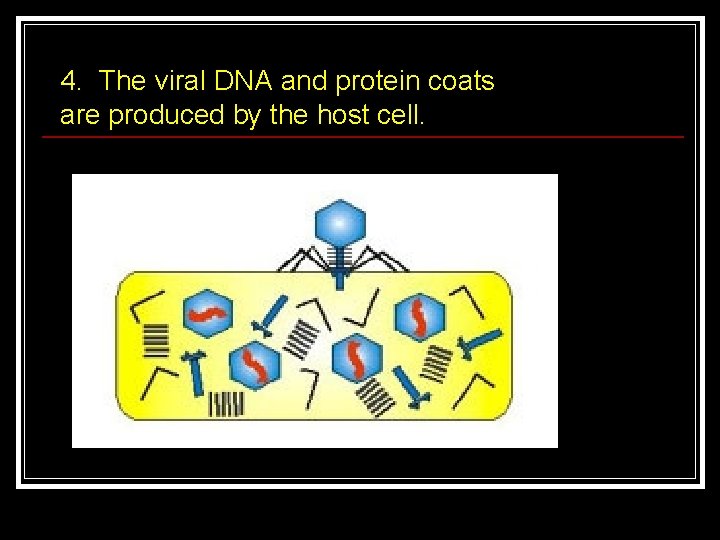 4. The viral DNA and protein coats are produced by the host cell.